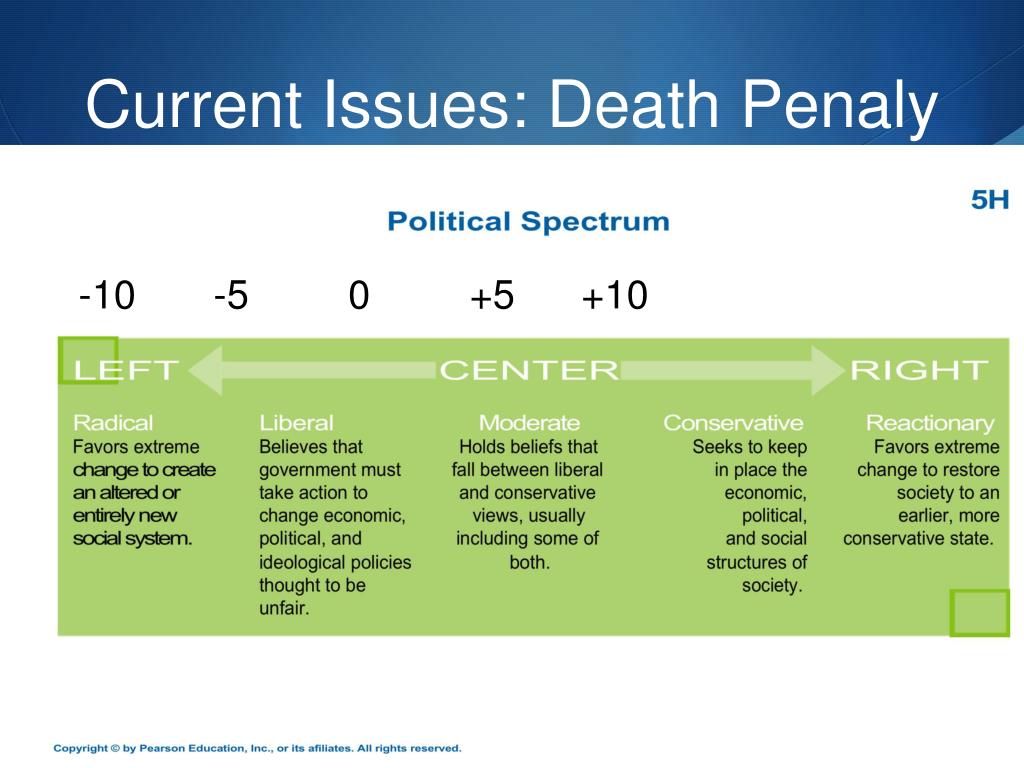 Current Issues: Death Penaly

5H

Political Spectrum

-10 -5 0 +5 +10

LEFT CENTER RIGHT

Radical
Favors extreme change to create an altered or entirely new social system.

Liberal
Believes that government must take action to change economic, political, and ideological policies thought to be unfair.

Moderate
Holds beliefs that fall between liberal and conservative views, usually including some of both.

Conservative
Seeks to keep in place the economic, political, and social structures of society.

Reactionary
Favors extreme change to restore society to an earlier, more conservative state.

Copyright © by Pearson Education, Inc., or its afiliates. All rights reserved.